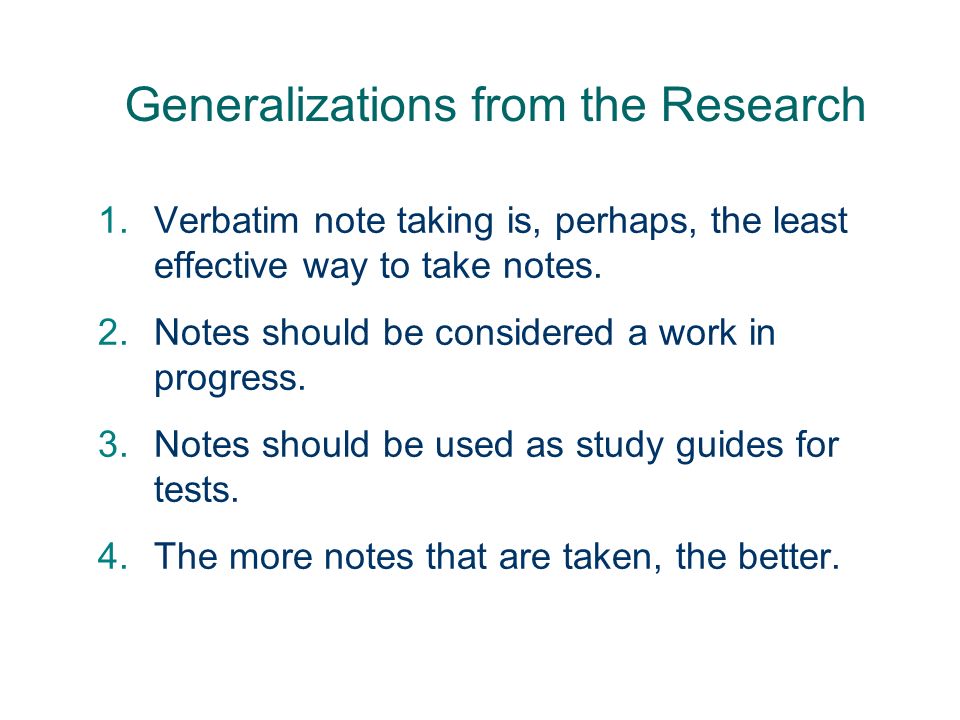 Generalizations from the Research

1. Verbatim note taking is, perhaps, the least effective way to take notes.

2. Notes should be considered a work in progress.

3. Notes should be used as study guides for tests.

4. The more notes that are taken, the better.